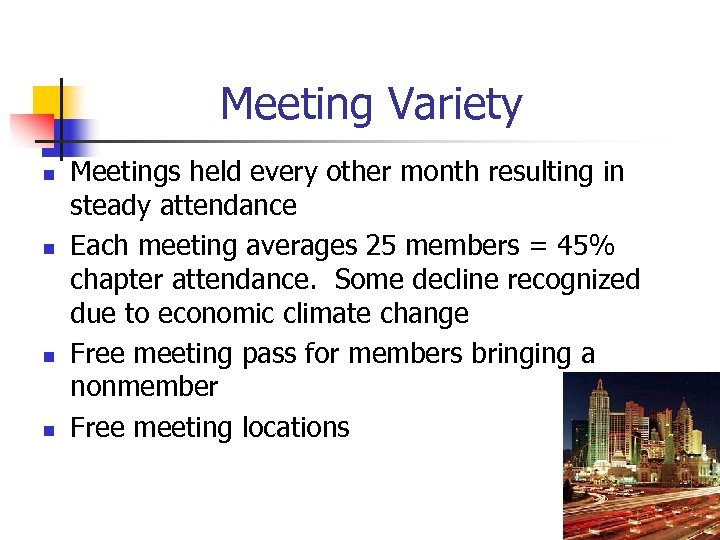 Meeting Variety

- Meetings held every other month resulting in steady attendance
- Each meeting averages 25 members = 45% chapter attendance.  Some decline recognized due to economic climate change
- Free meeting pass for members bringing a nonmember
- Free meeting locations